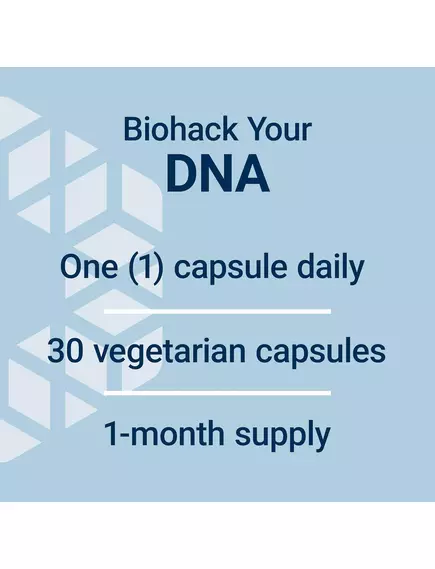 Biohack Your
DNA

One (1) capsule daily

30 vegetarian capsules

1-month supply